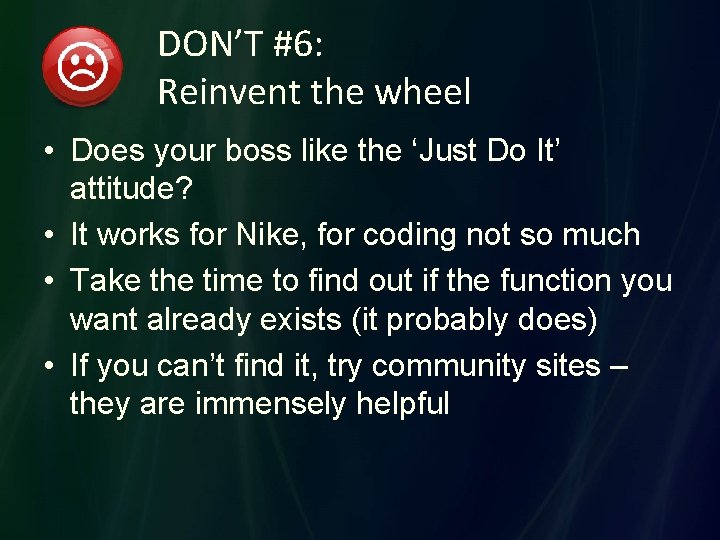 DON'T #6:
Reinvent the wheel

• Does your boss like the 'Just Do It' attitude?
• It works for Nike, for coding not so much
• Take the time to find out if the function you want already exists (it probably does)
• If you can't find it, try community sites – they are immensely helpful